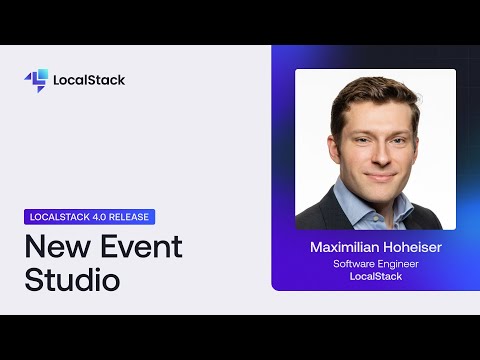 LocalStack

LOCALSTACK 4.0 RELEASE

New Event Studio

Maximilian Hoheiser
Software Engineer
LocalStack